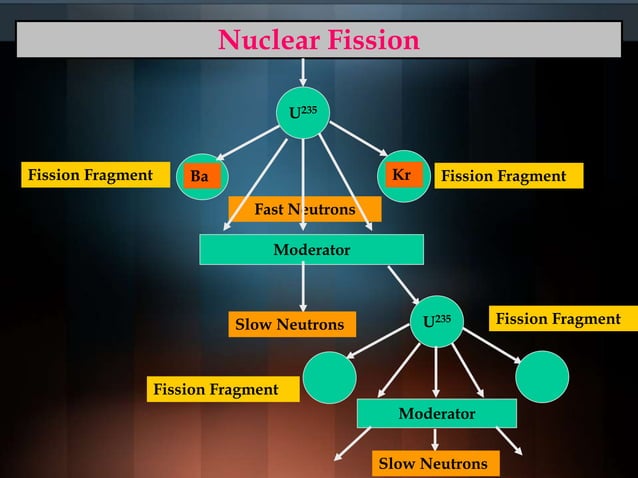 Nuclear Fission

$U^{235}$

Fission Fragment

Ba

Kr

Fission Fragment

Fast Neutrons

Moderator

Slow Neutrons

$U^{235}$

Fission Fragment

Fission Fragment

Moderator

Slow Neutrons